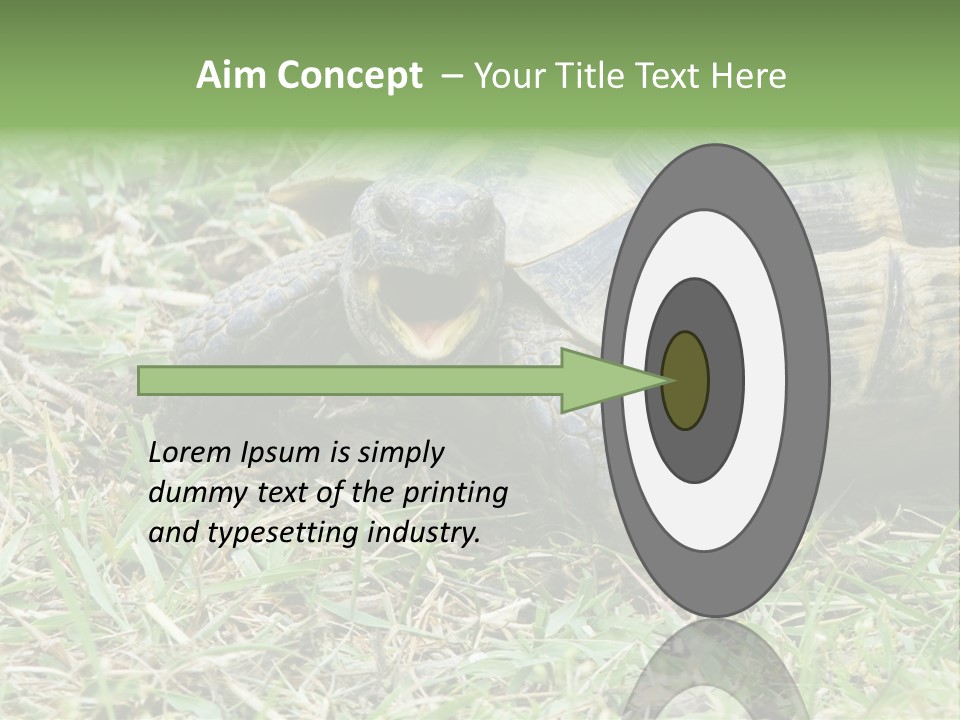 Aim Concept – Your Title Text Here

Lorem Ipsum is simply dummy text of the printing and typesetting industry.